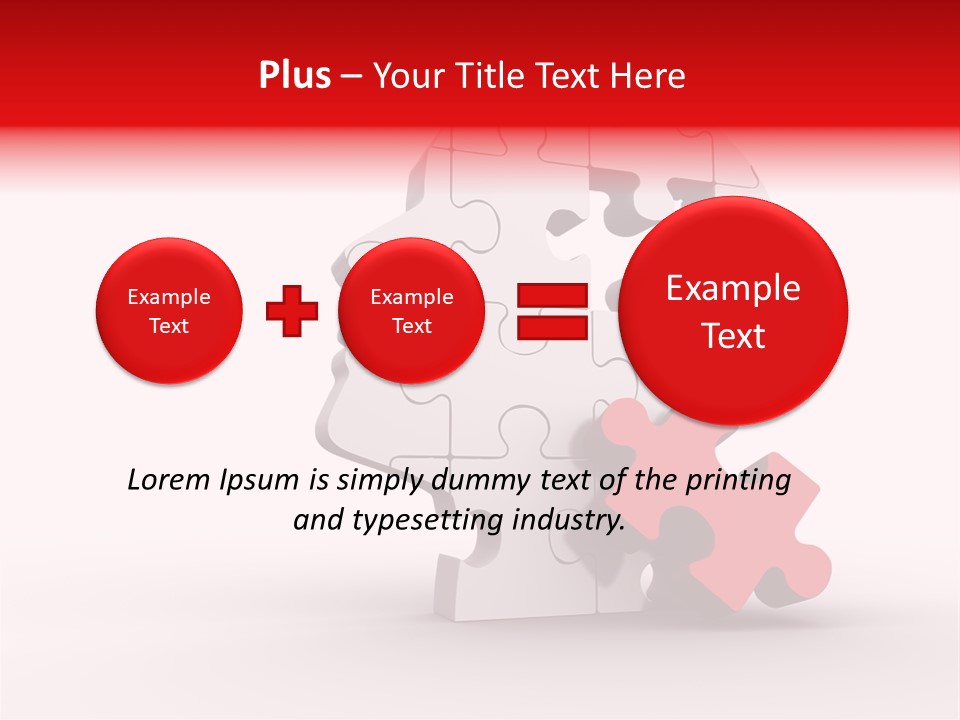 Plus – Your Title Text Here

Example Text

Example Text

Example Text

Lorem Ipsum is simply dummy text of the printing and typesetting industry.